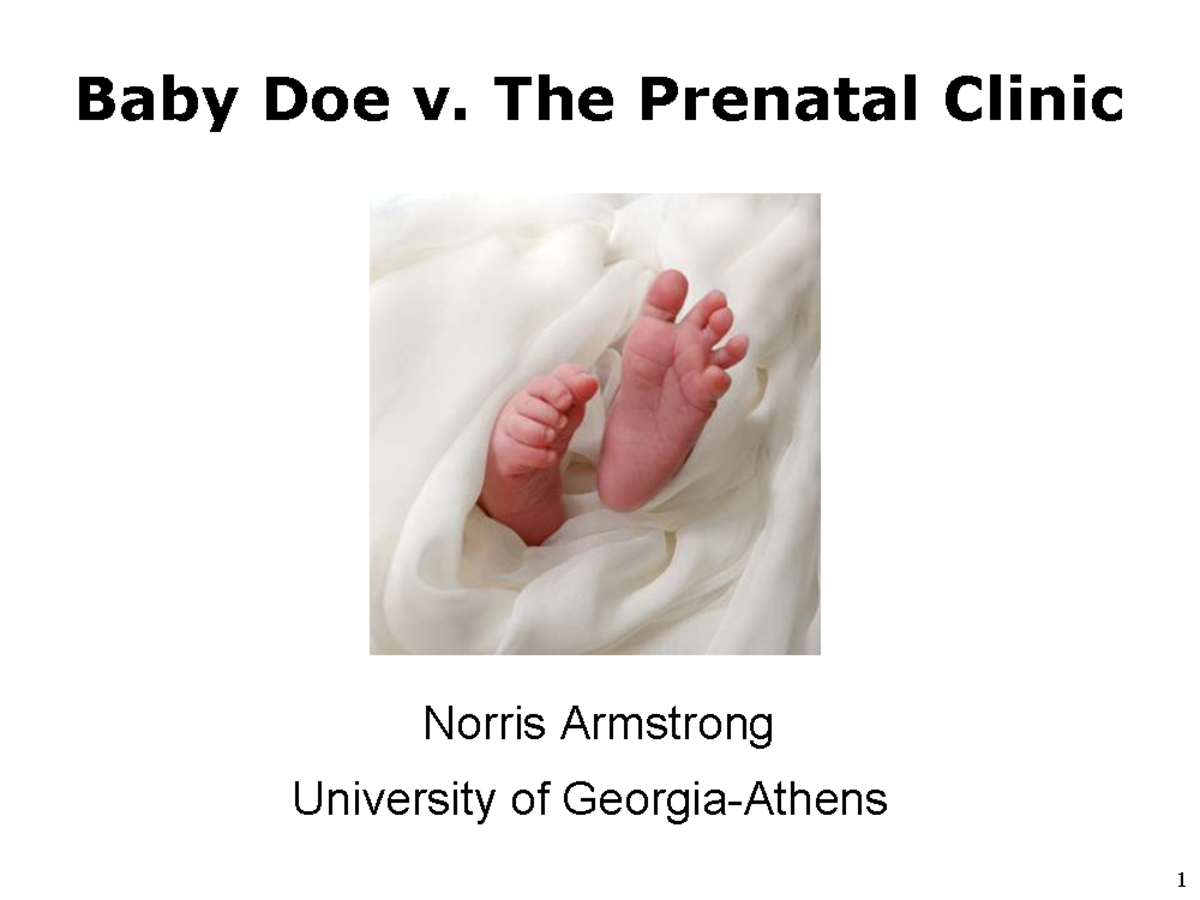 Baby Doe v. The Prenatal Clinic

Norris Armstrong

University of Georgia-Athens

1